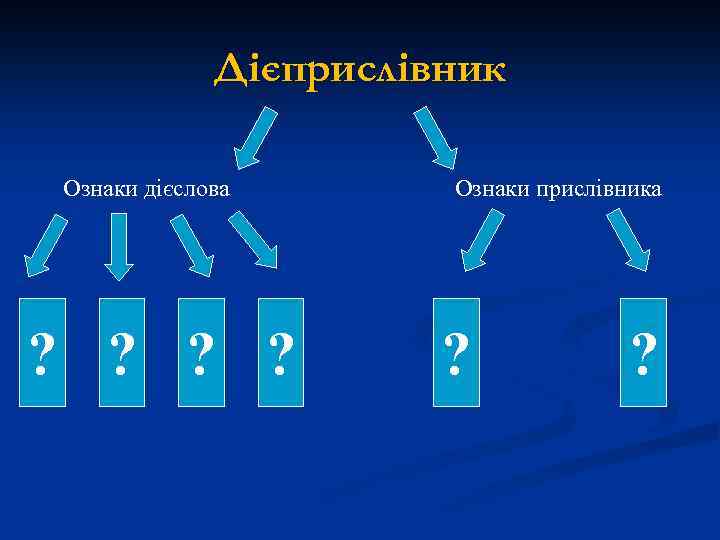 Дієприслівник

Ознаки дієслова

Ознаки прислівника

?

?

?

?

?

?